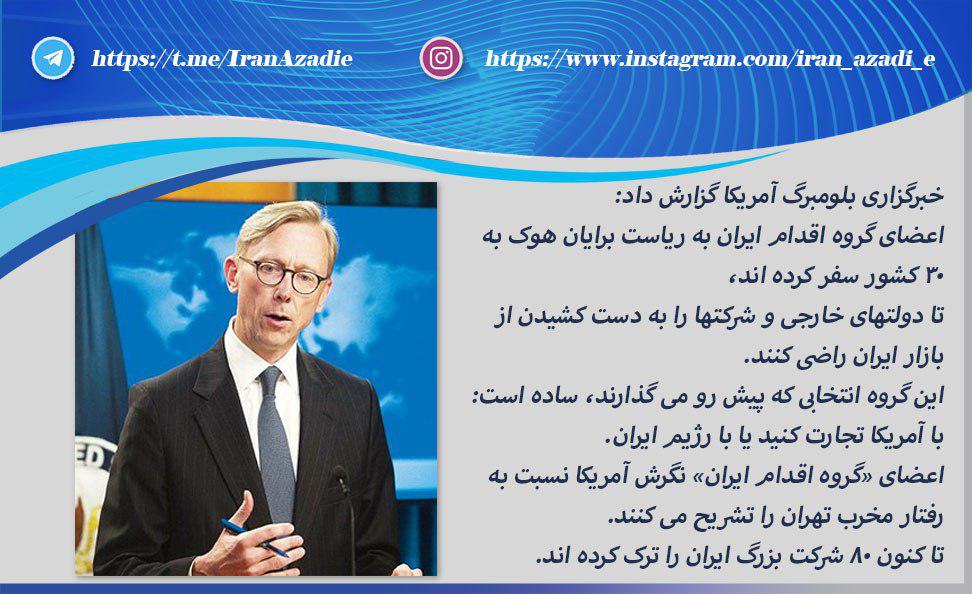 https://t.me/IranAzadie

https://www.instagram.com/iran_azadi_e

خبرگزاری بلومبرگ آمریکا گزارش داد:
اعضای گروه اقدام ایران به ریاست برایان هوک به ۳۰ کشور سفر کرده اند،
تا دولتهای خارجی و شرکتها را به دست کشیدن از بازار ایران راضی کنند.
این گروه انتخابی که پیش رو می گذارند، ساده است: با آمریکا تجارت کنید یا با رژیم ایران.
اعضای «گروه اقدام ایران» نگرش آمریکا نسبت به رفتار مخرب تهران را تشریح می کنند.
تا کنون ۸۰ شرکت بزرگ ایران را ترک کرده اند.

ED